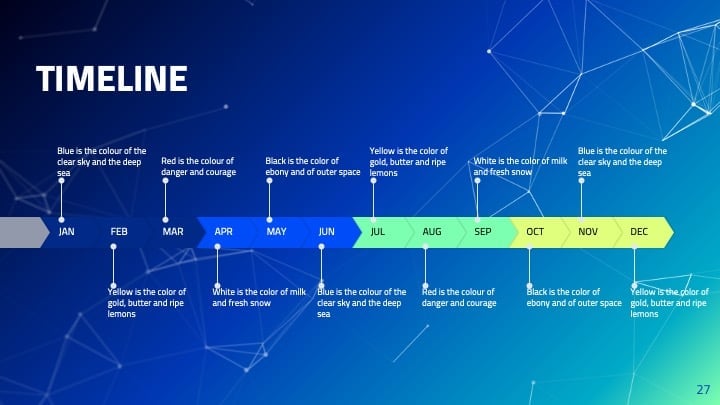 TIMELINE

Blue is the colour of the clear sky and the deep sea

Red is the colour of danger and courage

Black is the color of ebony and of outer space

Yellow is the color of gold, butter and ripe lemons

White is the color of milk and fresh snow

Blue is the colour of the clear sky and the deep sea

JAN FEB MAR APR MAY JUN JUL AUG SEP OCT NOV DEC

Yellow is the color of gold, butter and ripe lemons

White is the color of milk and fresh snow

Blue is the colour of the clear sky and the deep sea

Red is the colour of danger and courage

Black is the color of ebony and of outer space

Yellow is the color of gold, butter and ripe lemons

27